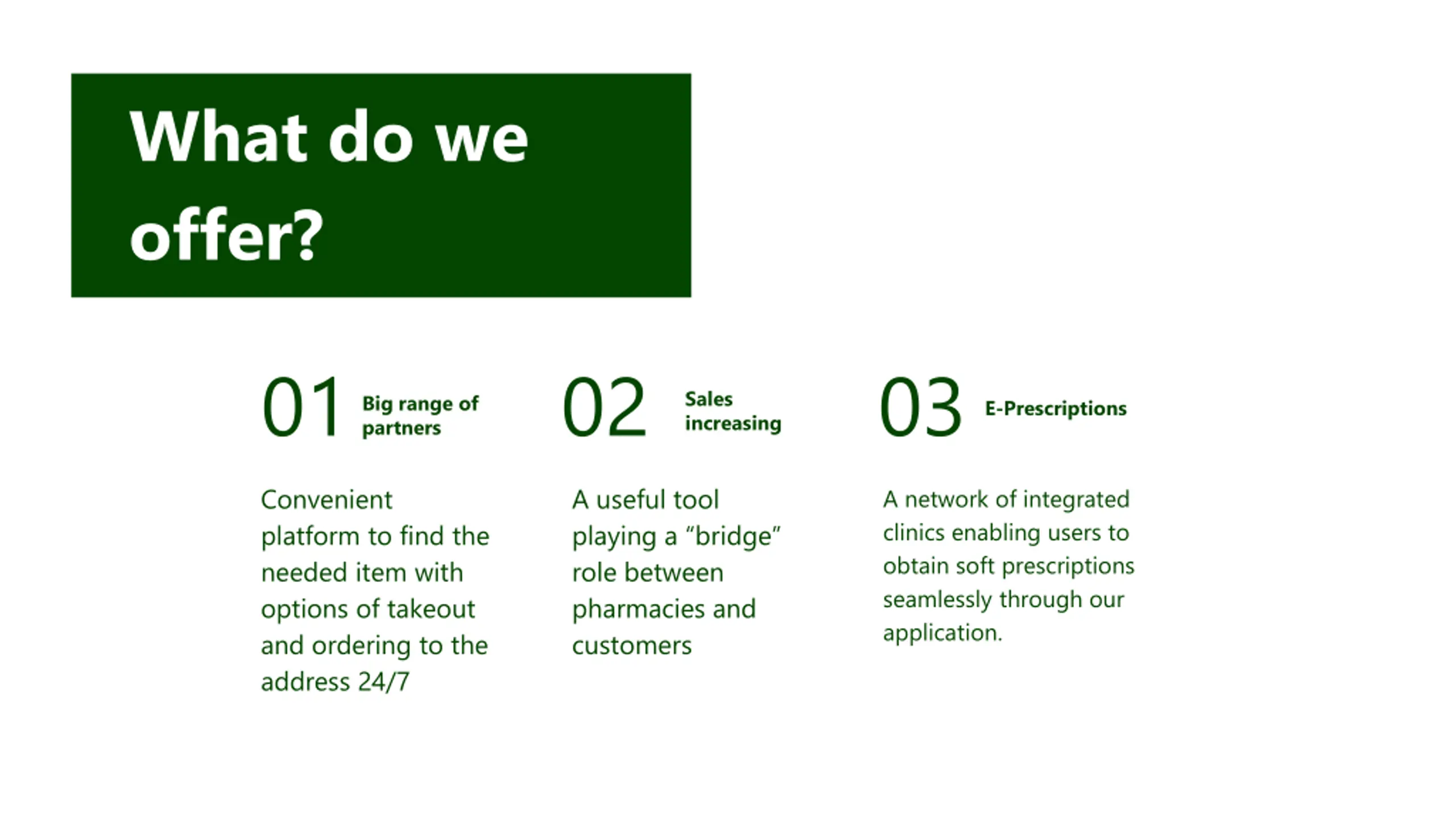 What do we offer?

01 Big range of partners

Convenient platform to find the needed item with options of takeout and ordering to the address 24/7

02 Sales increasing

A useful tool playing a “bridge” role between pharmacies and customers

03 E-Prescriptions

A network of integrated clinics enabling users to obtain soft prescriptions seamlessly through our application.